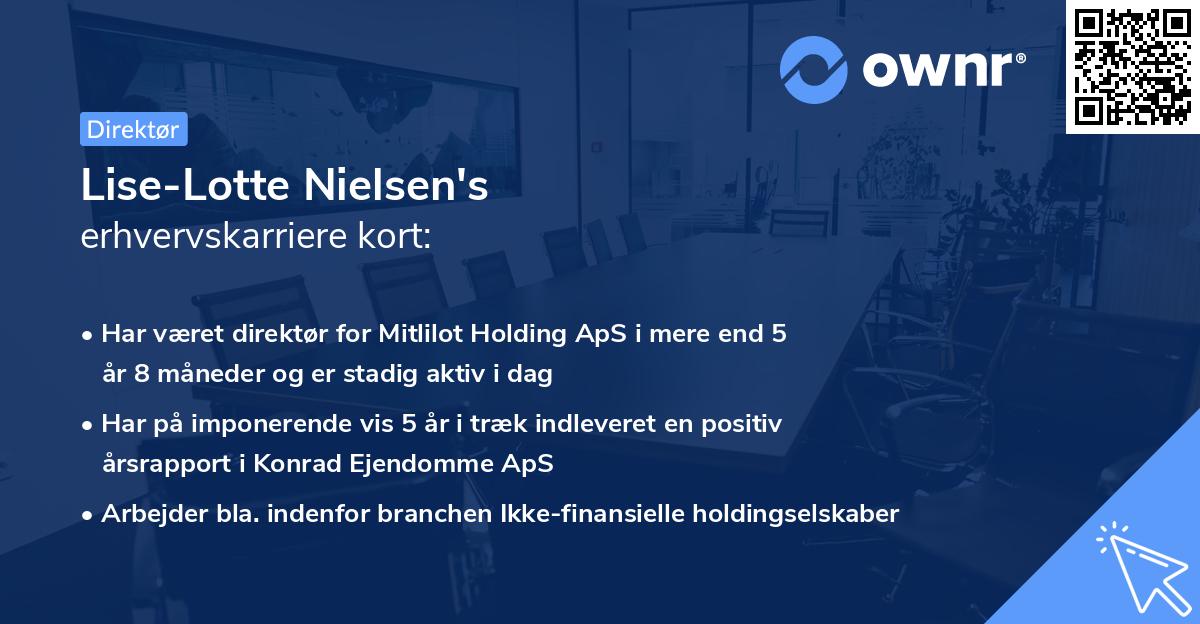 ownr®

Direktør

Lise-Lotte Nielsen's
erhvervskarriere kort:

• Har været direktør for Mitlilot Holding ApS i mere end 5 år 8 måneder og er stadig aktiv i dag

• Har på imponerende vis 5 år i træk indleveret en positiv årsrapport i Konrad Ejendomme ApS

• Arbejder bla. indenfor branchen Ikke-finansielle holdingselskaber